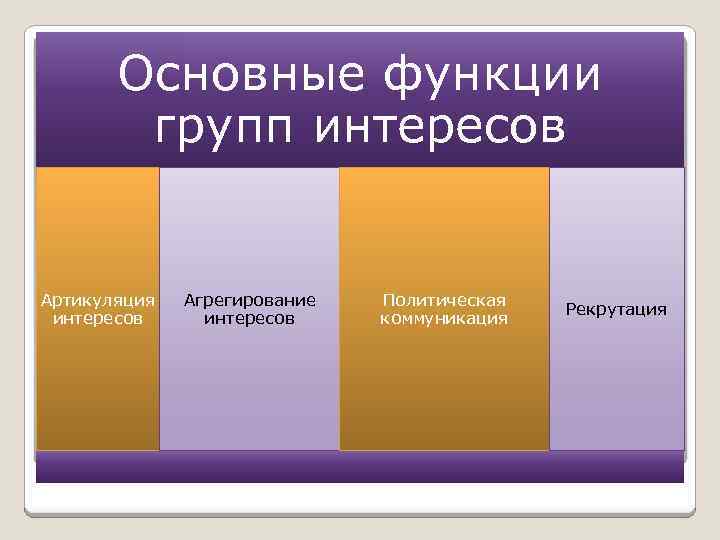 Основные функции групп интересов

Артикуляция интересов

Агрегирование интересов

Политическая коммуникация

Рекрутация